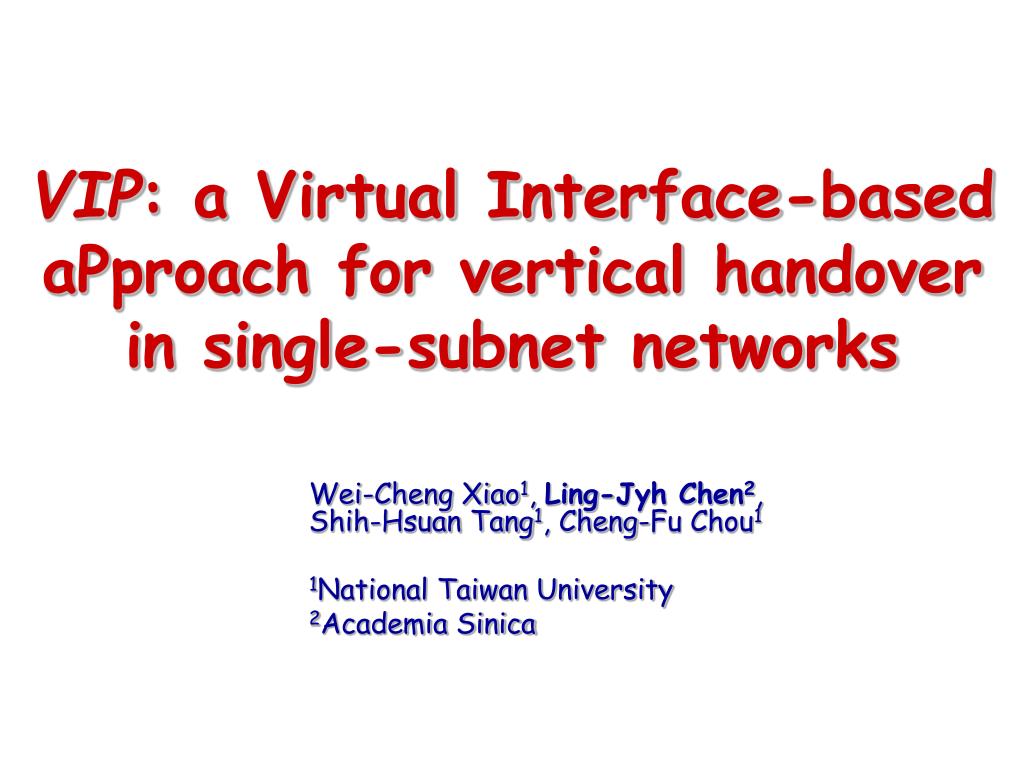 VIP: a Virtual Interface-based aPproach for vertical handover in single-subnet networks

Wei-Cheng Xiao$^1$, Ling-Jyh Chen$^2$, Shih-Hsuan Tang$^1$, Cheng-Fu Chou$^1$

$^1$National Taiwan University
$^2$Academia Sinica